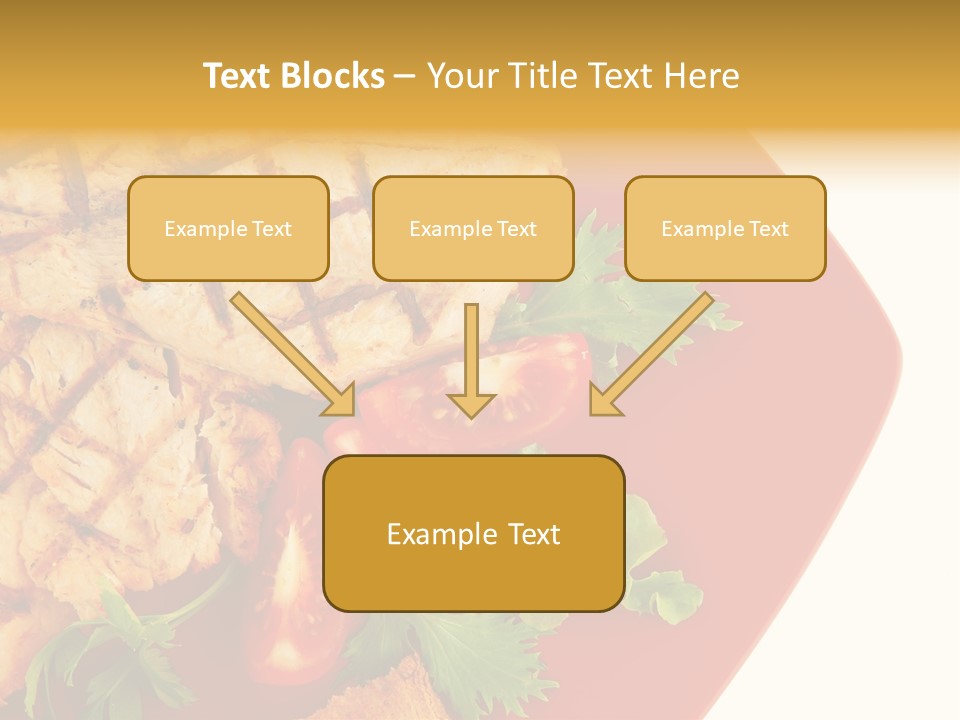 Text Blocks – Your Title Text Here

Example Text

Example Text

Example Text

Example Text